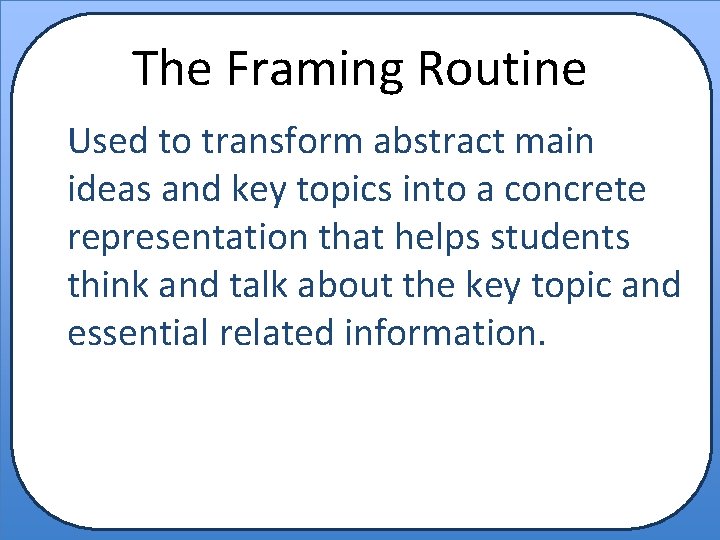 The Framing Routine

Used to transform abstract main ideas and key topics into a concrete representation that helps students think and talk about the key topic and essential related information.